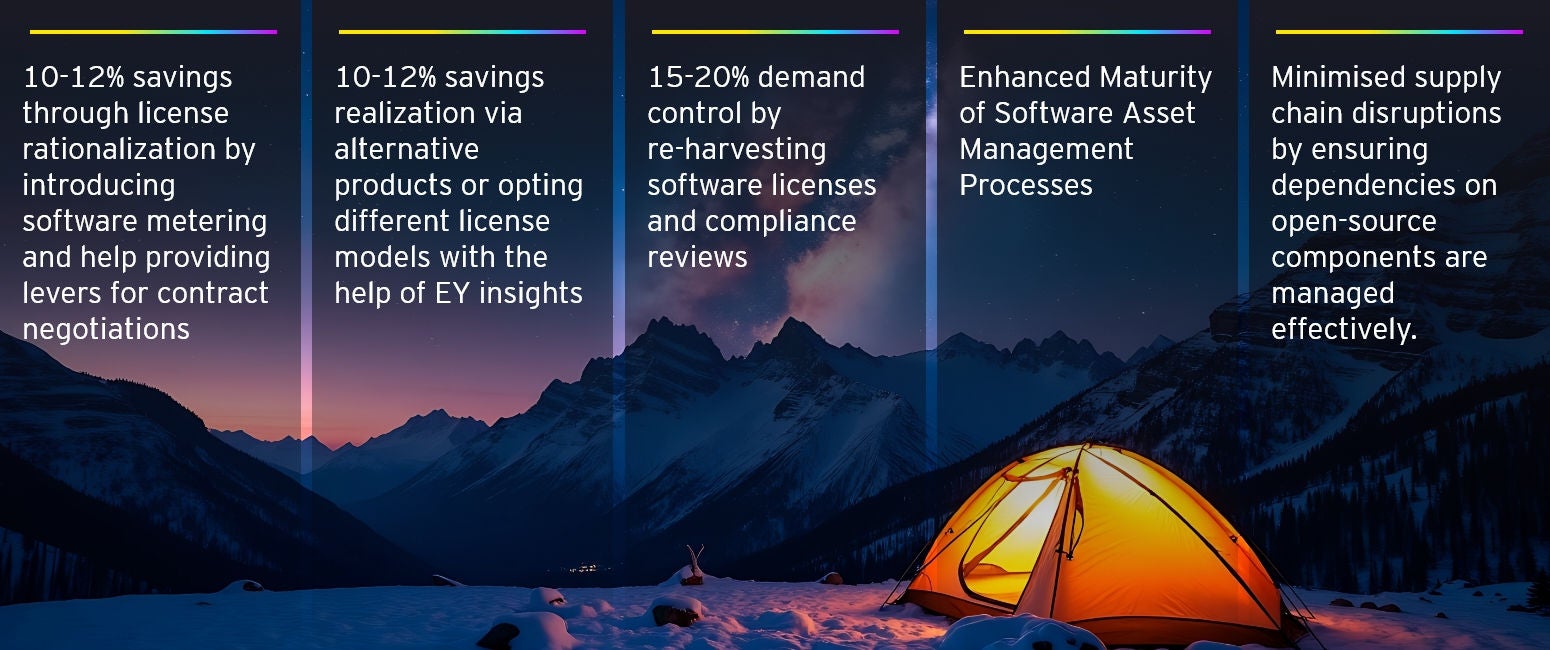 10-12% savings through license rationalization by introducing software metering and help providing levers for contract negotiations

10-12% savings realization via alternative products or opting different license models with the help of EY insights

15-20% demand control by re-harvesting software licenses and compliance reviews

Enhanced Maturity of Software Asset Management Processes

Minimised supply chain disruptions by ensuring dependencies on open-source components are managed effectively.